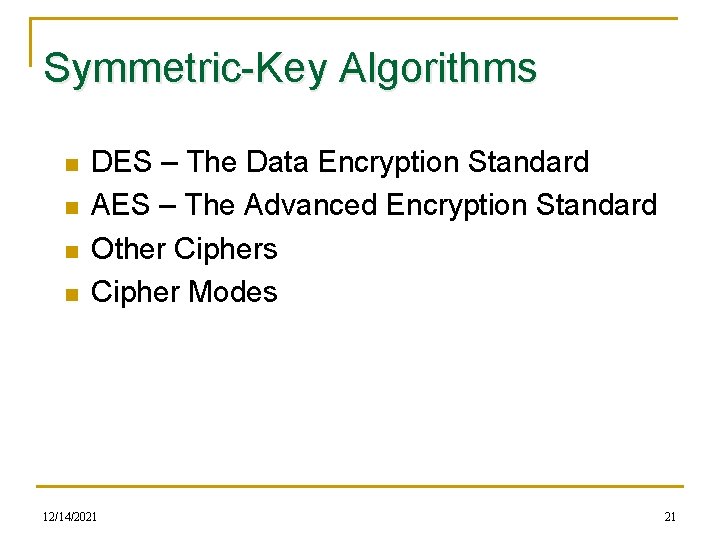 Symmetric-Key Algorithms

- DES – The Data Encryption Standard
- AES – The Advanced Encryption Standard
- Other Ciphers
- Cipher Modes

12/14/2021

21